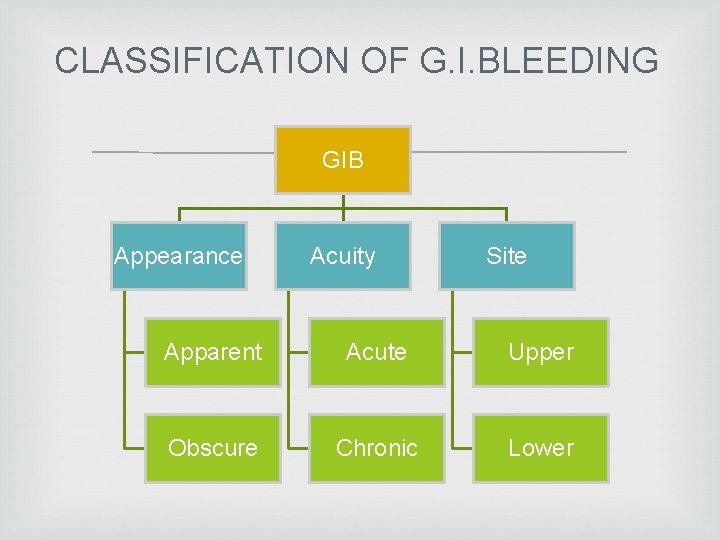 CLASSIFICATION OF G.I.BLEEDING

GIB

Appearance

Apparent

Obscure

Acuity

Acute

Chronic

Site

Upper

Lower